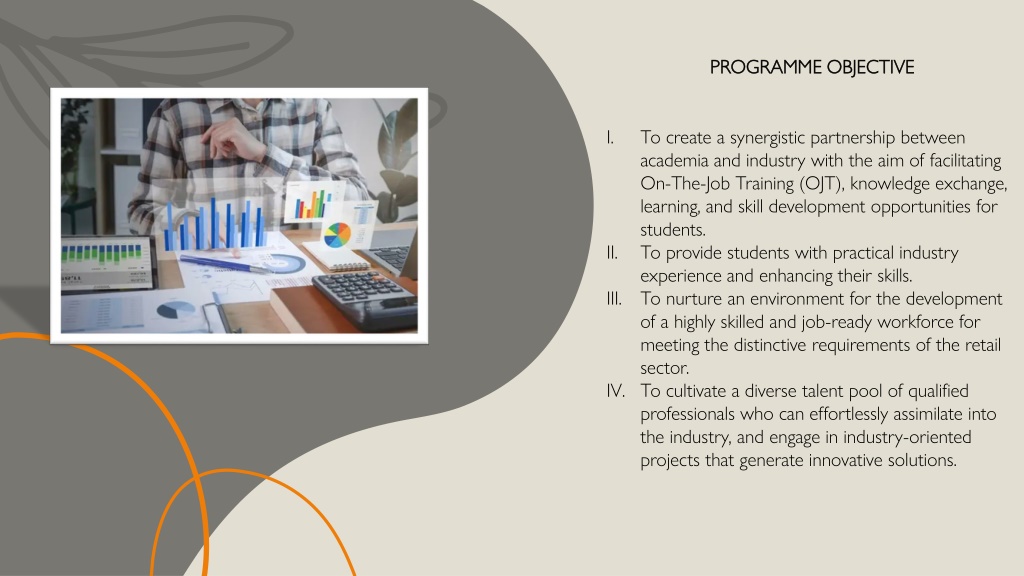 PROGRAMME OBJECTIVE

I. To create a synergistic partnership between academia and industry with the aim of facilitating On-The-Job Training (OJT), knowledge exchange, learning, and skill development opportunities for students.
II. To provide students with practical industry experience and enhancing their skills.
III. To nurture an environment for the development of a highly skilled and job-ready workforce for meeting the distinctive requirements of the retail sector.
IV. To cultivate a diverse talent pool of qualified professionals who can effortlessly assimilate into the industry, and engage in industry-oriented projects that generate innovative solutions.